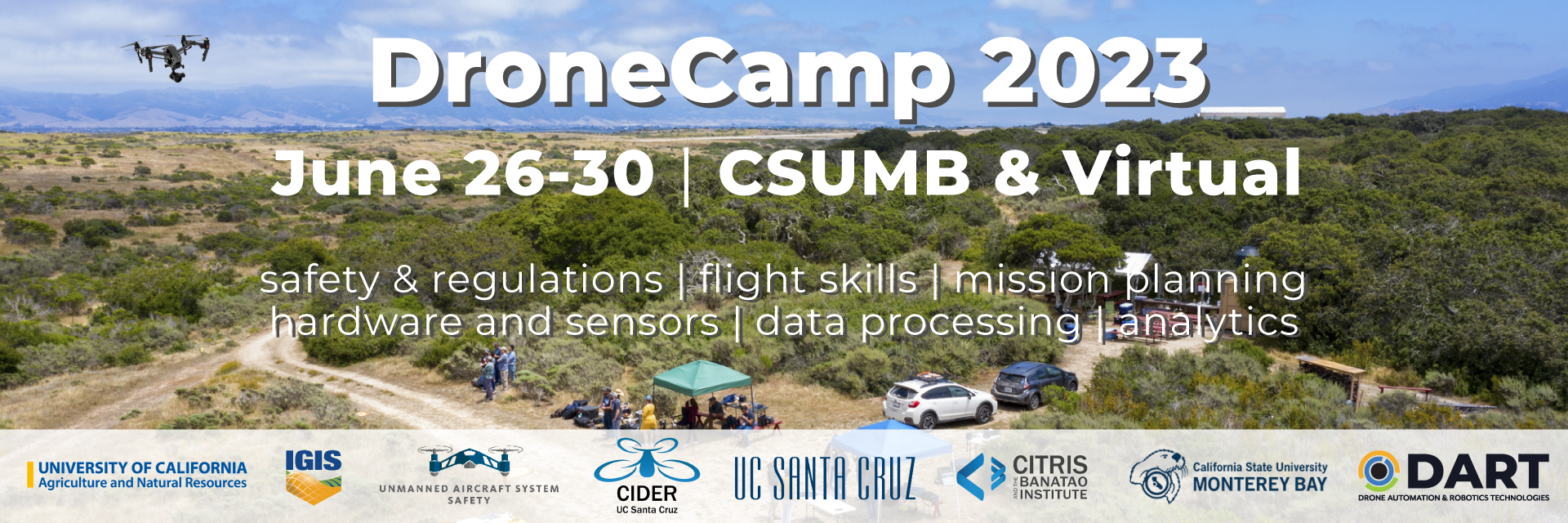 DroneCamp 2023

June 26-30 | CSUMB & Virtual

safety & regulations | flight skills | mission planning
hardware and sensors | data processing | analytics

UNIVERSITY OF CALIFORNIA
Agriculture and Natural Resources

IGIS

UNMANNED AIRCRAFT SYSTEM SAFETY

CIDER
UC Santa Cruz

UC SANTA CRUZ

CITRIS AND THE BANATAO INSTITUTE

California State University
MONTEREY BAY

DART
DRONE AUTOMATION & ROBOTICS TECHNOLOGIES